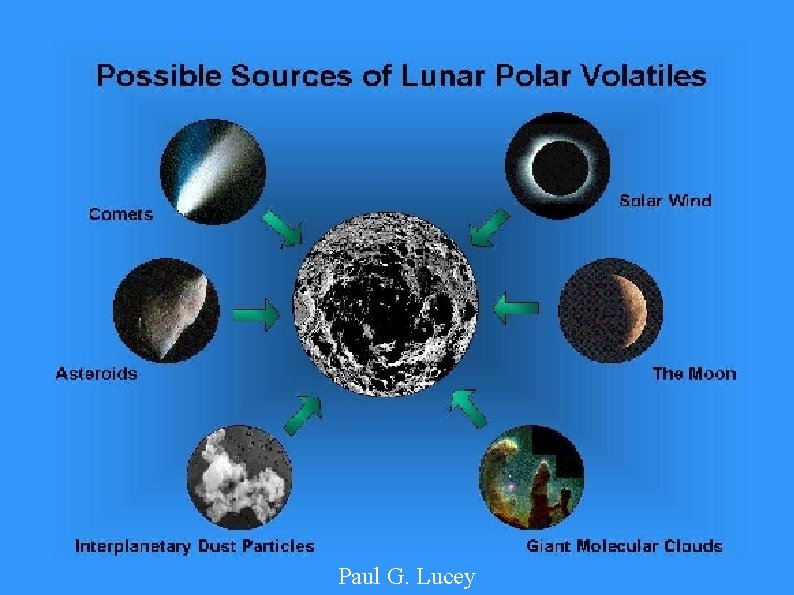 Possible Sources of Lunar Polar Volatiles

Comets

Solar Wind

Asteroids

The Moon

Interplanetary Dust Particles

Giant Molecular Clouds

Paul G. Lucey